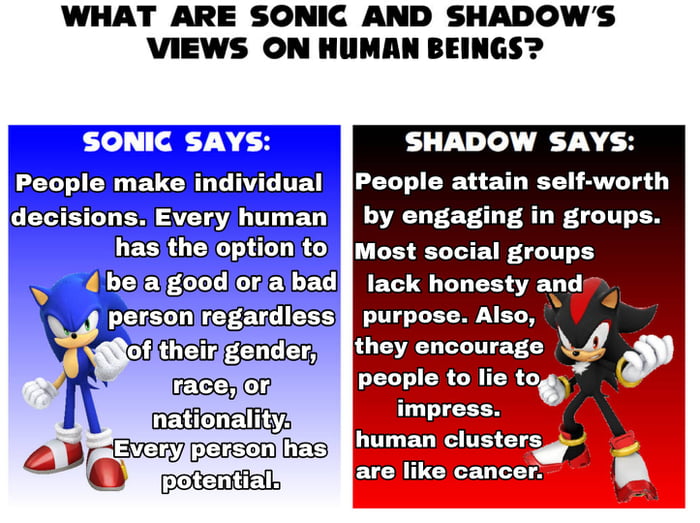 WHAT ARE SONIC AND SHADOW'S VIEWS ON HUMAN BEINGS?

SONIC SAYS:

People make individual decisions. Every human has the option to be a good or a bad person regardless of their gender, race, or nationality. Every person has potential.

SHADOW SAYS:

People attain self-worth by engaging in groups. Most social groups lack honesty and purpose. Also, they encourage people to lie to impress. human clusters are like cancer.